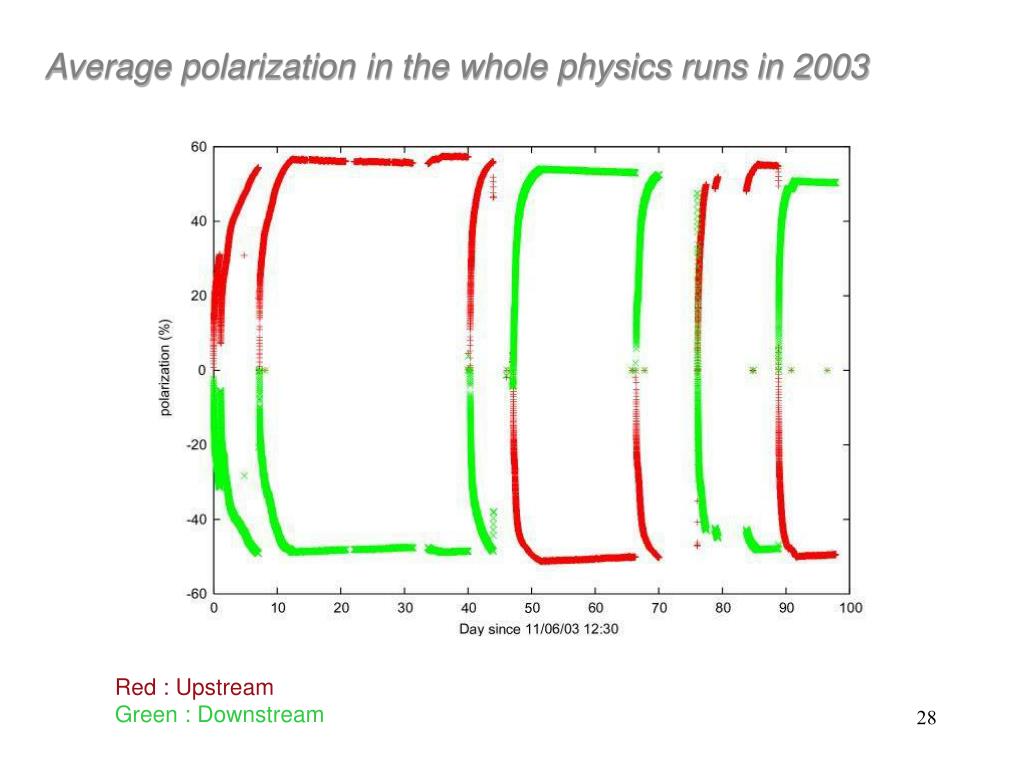 Average polarization in the whole physics runs in 2003

60
40
20
0
-20
-40
-60
polarization (%)
0 10 20 30 40 50 60 70 80 90 100
Day since 11/06/03 12:30

Red : Upstream
Green : Downstream

28